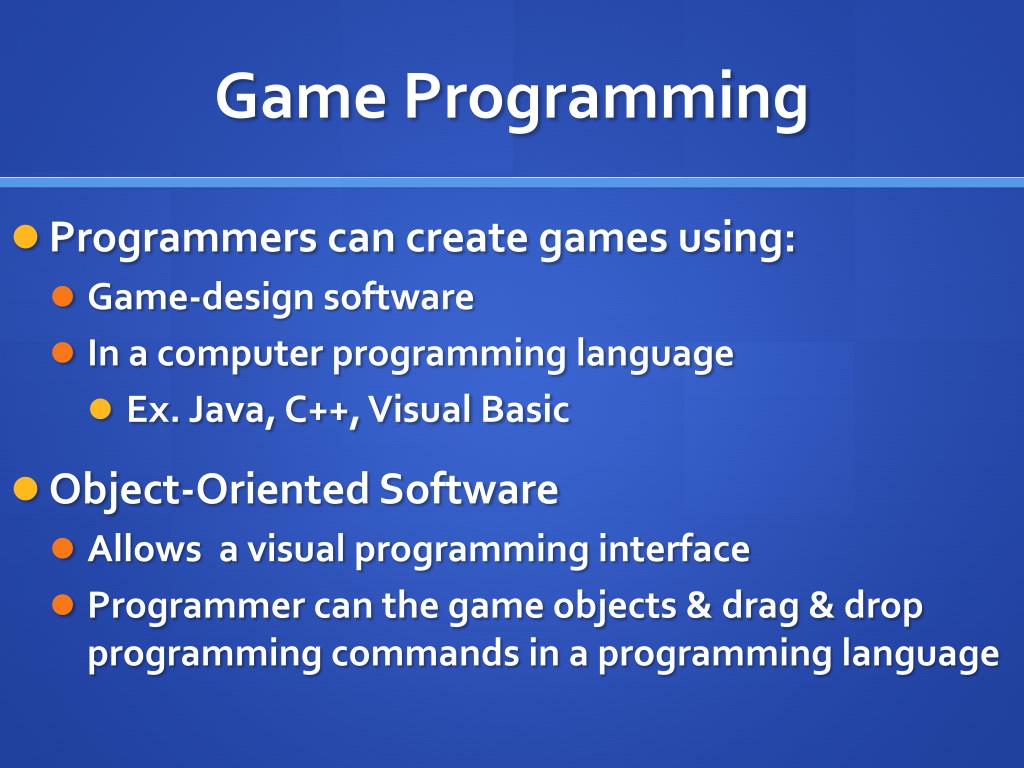 Game Programming

Programmers can create games using:

Game-design software

In a computer programming language

Ex. Java, C++, Visual Basic

Object-Oriented Software

Allows  a visual programming interface

Programmer can the game objects & drag & drop programming commands in a programming language